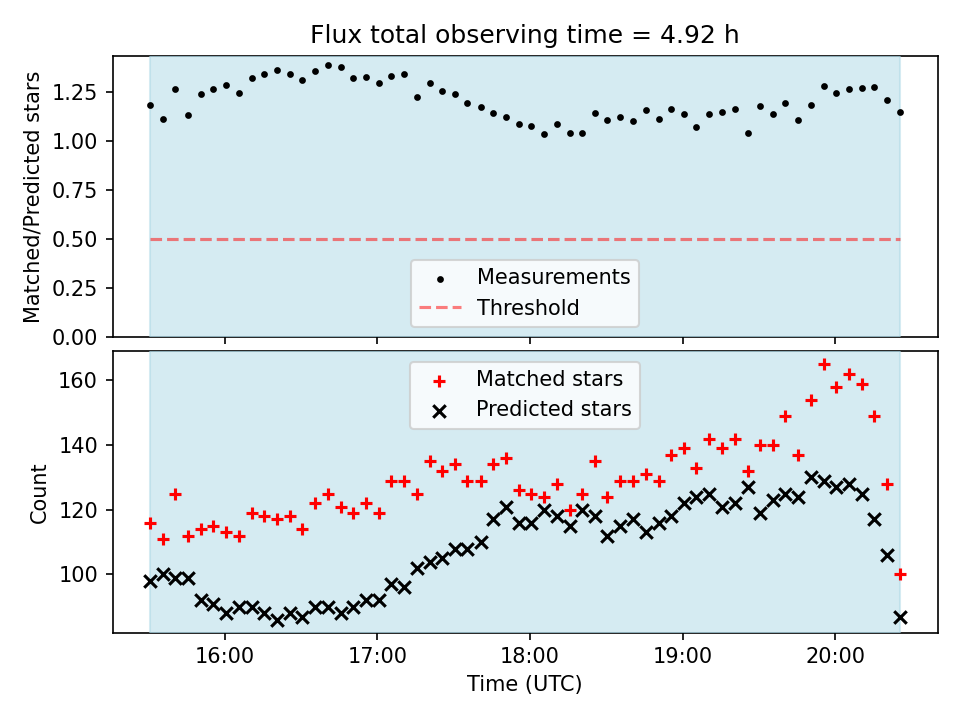 Flux total observing time = 4.92 h

Matched/Predicted stars

1.25
1.00
0.75
0.50
0.25
0.00

Measurements
Threshold

Count

160
140
120
100

Matched stars
Predicted stars

16:00
17:00
18:00
19:00
20:00

Time (UTC)